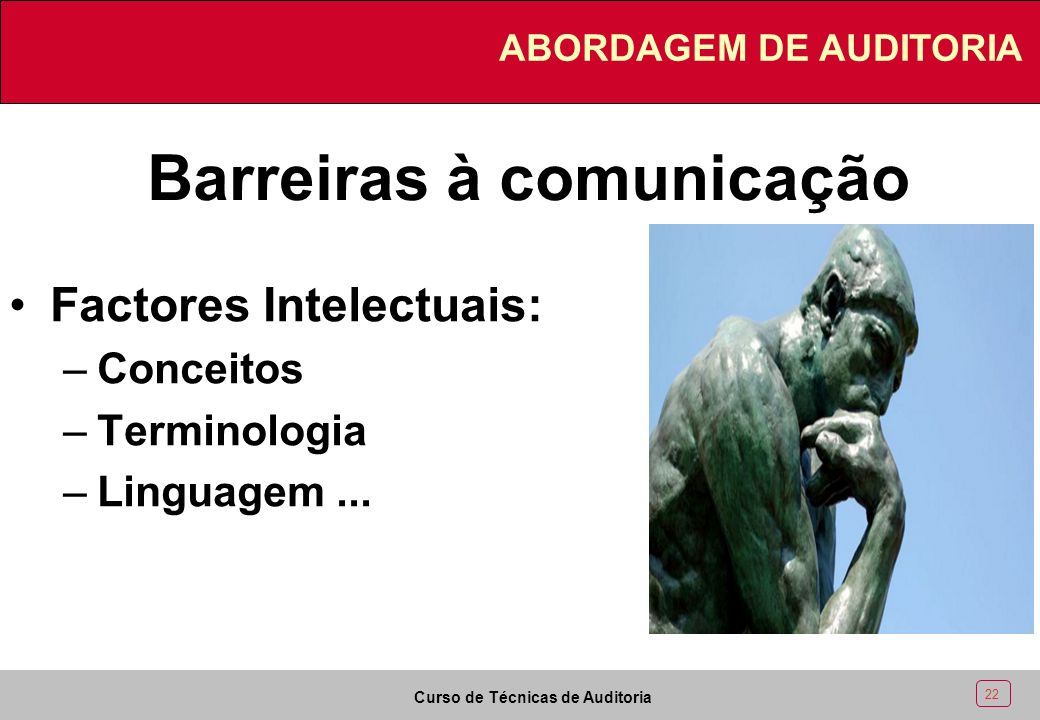 ABORDAGEM DE AUDITORIA

Barreiras à comunicação

• Factores Intelectuais:
– Conceitos
– Terminologia
– Linguagem ...

Curso de Técnicas de Auditoria

22